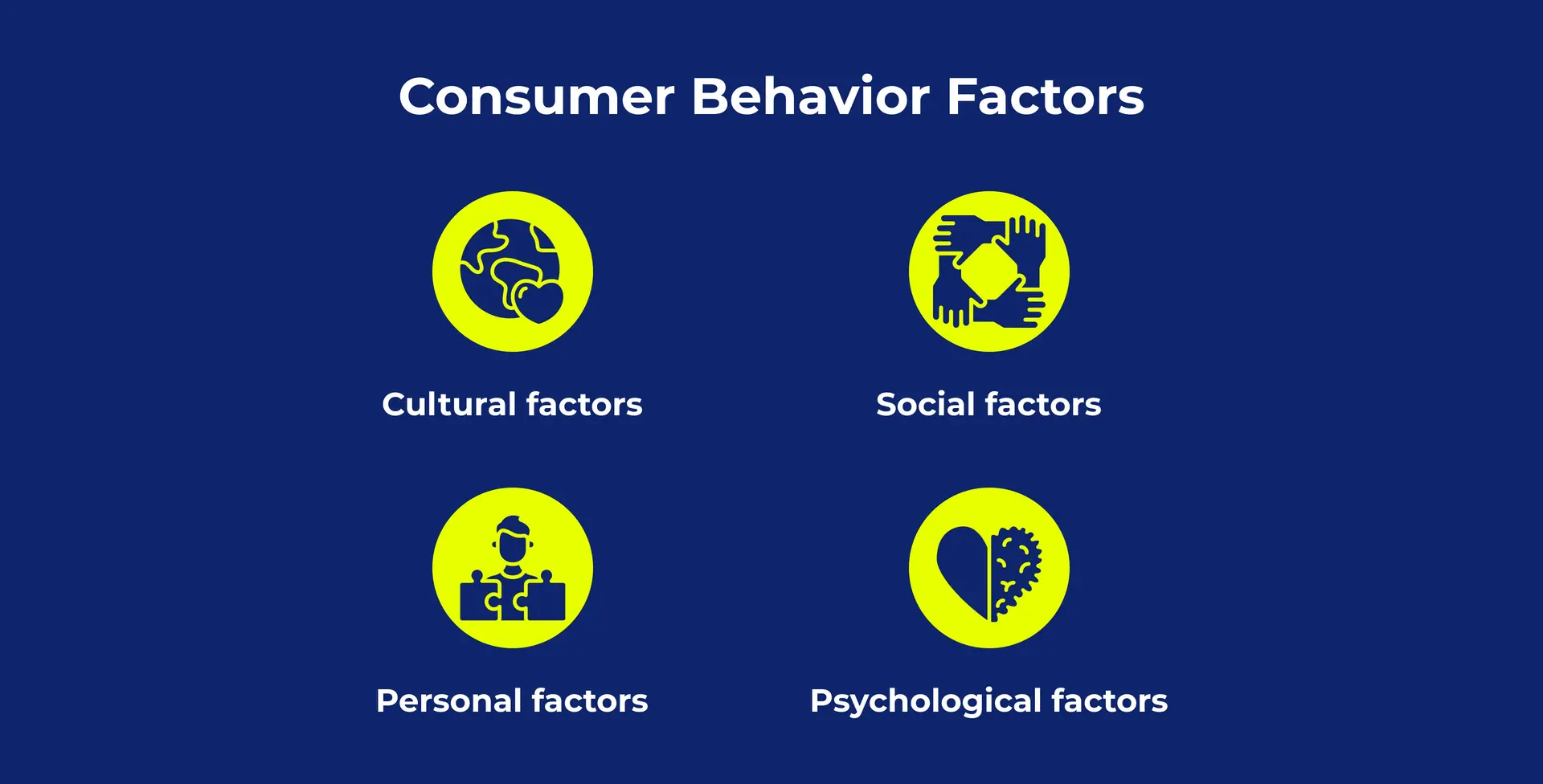 Consumer Behavior Factors

Cultural factors

Social factors

Personal factors

Psychological factors